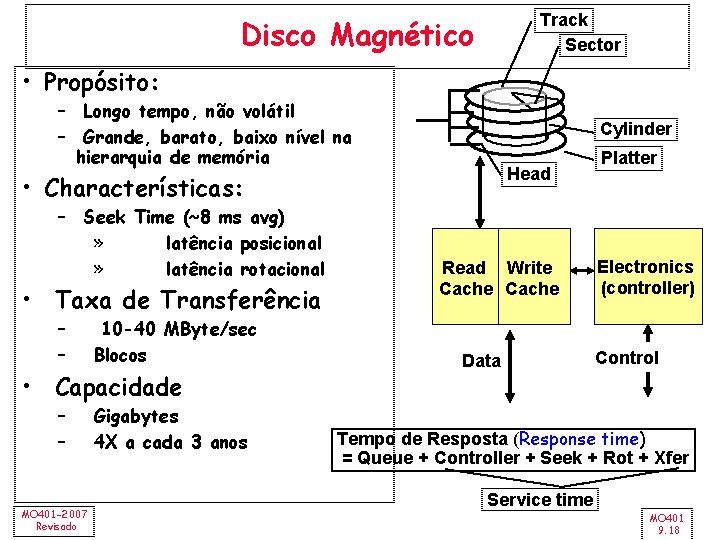 Disco Magnético

• Propósito:
– Longo tempo, não volátil
– Grande, barato, baixo nível na hierarquia de memória
• Characterísticas:
– Seek Time (~8 ms avg)
» latência posicional
» latência rotacional
• Taxa de Transferência
– 10-40 MByte/sec
– Blocos
• Capacidade
– Gigabytes
– 4X a cada 3 anos

Track
Sector
Cylinder
Platter
Head

Read Cache
Write Cache
Electronics (controller)
Data
Control

Tempo de Resposta (Response time)
= Queue + Controller + Seek + Rot + Xfer
Service time

MO401-2007
Revisado

MO401
9.18